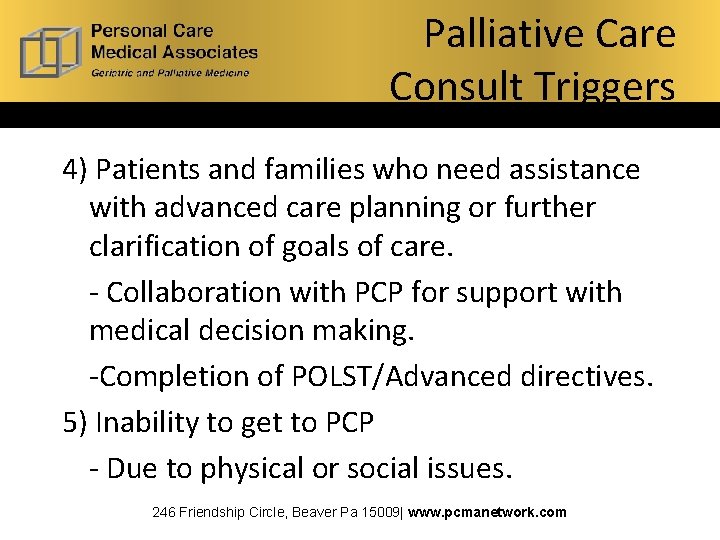 Personal Care Medical Associates
Geriatric and Palliative Medicine

Palliative Care Consult Triggers

4) Patients and families who need assistance with advanced care planning or further clarification of goals of care.

- Collaboration with PCP for support with medical decision making.

-Completion of POLST/Advanced directives.

5) Inability to get to PCP

- Due to physical or social issues.

246 Friendship Circle, Beaver Pa 15009| www.pcmanetwork.com